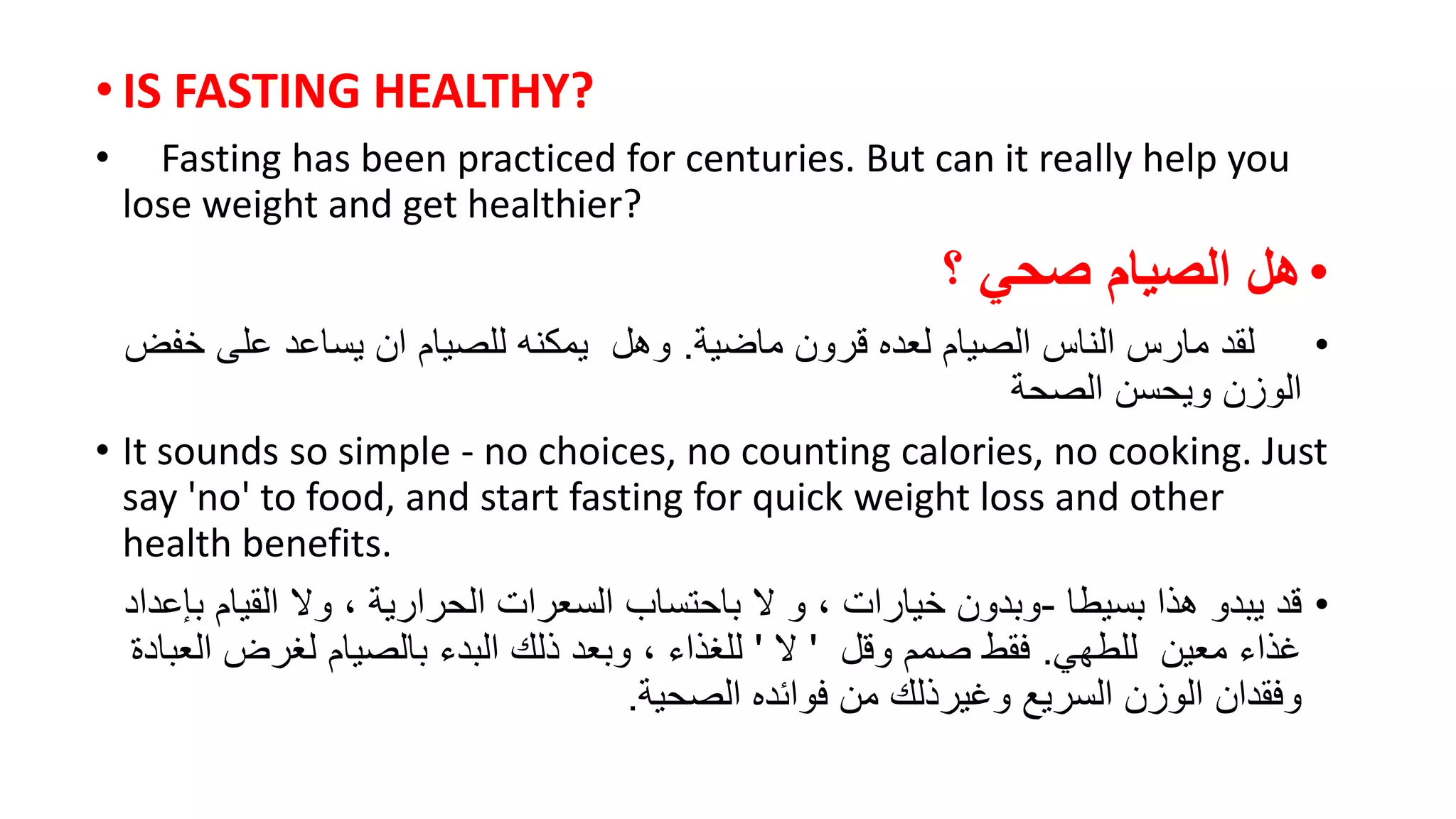 • IS FASTING HEALTHY?

• Fasting has been practiced for centuries. But can it really help you lose weight and get healthier?

• هل الصيام صحي ؟

• لقد مارس الناس الصيام لعده قرون ماضية. وهل يمكنه للصيام ان يساعد على خفض الوزن ويحسن الصحة

• It sounds so simple - no choices, no counting calories, no cooking. Just say 'no' to food, and start fasting for quick weight loss and other health benefits.

• قد يبدو هذا بسيطا -وبدون خيارات ، و لا باحتساب السعرات الحرارية ، ولا القيام بإعداد غذاء معين للطهي. فقط صمم وقل ' لا ' للغذاء ، وبعد ذلك البدء بالصيام لغرض العبادة وفقدان الوزن السريع وغيرذلك من فوائده الصحية.